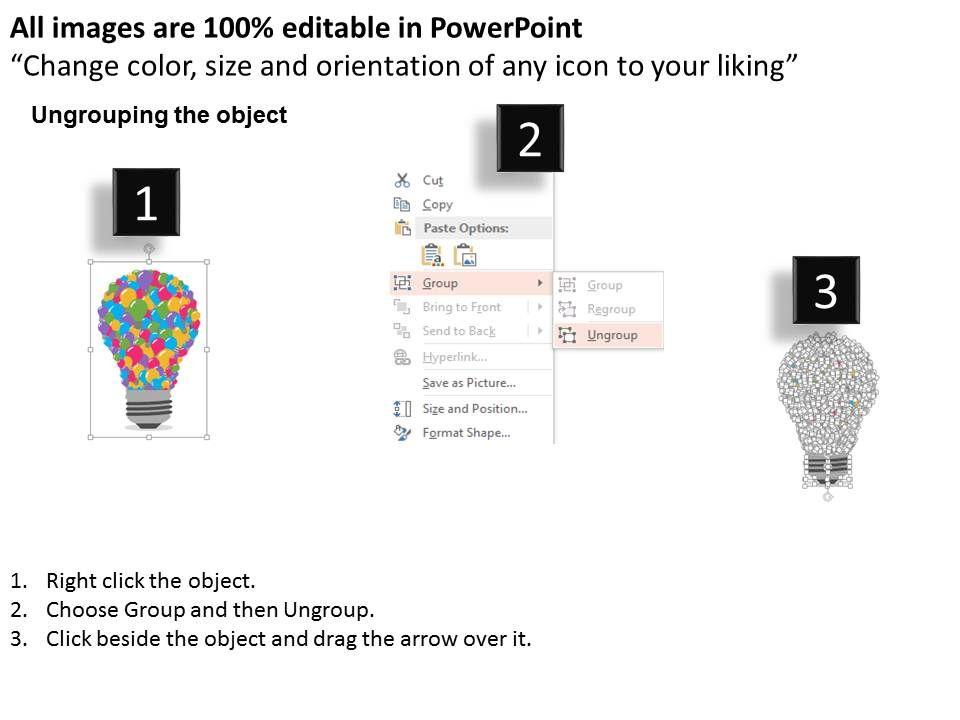 All images are 100% editable in PowerPoint
“Change color, size and orientation of any icon to your liking”

Ungrouping the object

1

2

Cut
Copy
Paste Options:
Group
Bring to Front
Send to Back
Hyperlink...
Save as Picture...
Size and Position...
Format Shape...

Group
Regroup
Ungroup

3

1. Right click the object.
2. Choose Group and then Ungroup.
3. Click beside the object and drag the arrow over it.